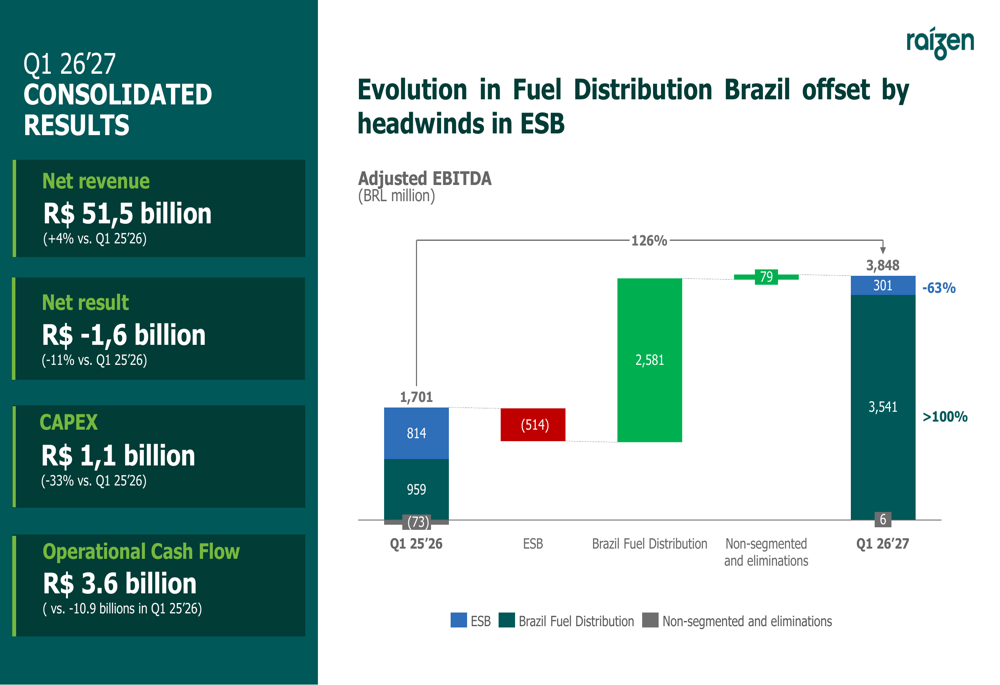 Q1 26'27
CONSOLIDATED
RESULTS

Net revenue
R$ 51,5 billion
(+4% vs. Q1 25'26)

Net result
R$ -1,6 billion
(-11% vs. Q1 25'26)

CAPEX
R$ 1,1 billion
(-33% vs. Q1 25'26)

Operational Cash Flow
R$ 3.6 billion
( vs. -10.9 billions in Q1 25'26)

raízen

Evolution in Fuel Distribution Brazil offset by headwinds in ESB

Adjusted EBITDA
(BRL million)

126%

1,701
814
959
(73)

(514)

2,581

79

3,848
301
3,541
6

-63%
>100%

Q1 25'26
ESB
Brazil Fuel Distribution
Non-segmented and eliminations
Q1 26'27

ESB
Brazil Fuel Distribution
Non-segmented and eliminations